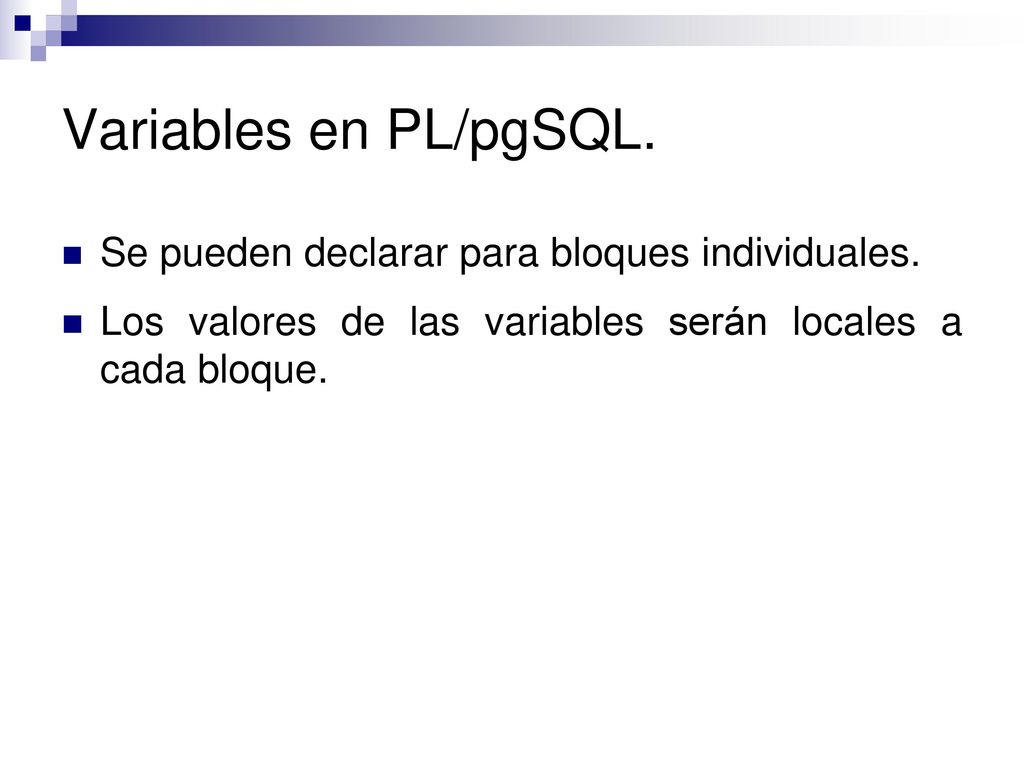 Variables en PL/pgSQL.

Se pueden declarar para bloques individuales.

Los valores de las variables serán locales a cada bloque.